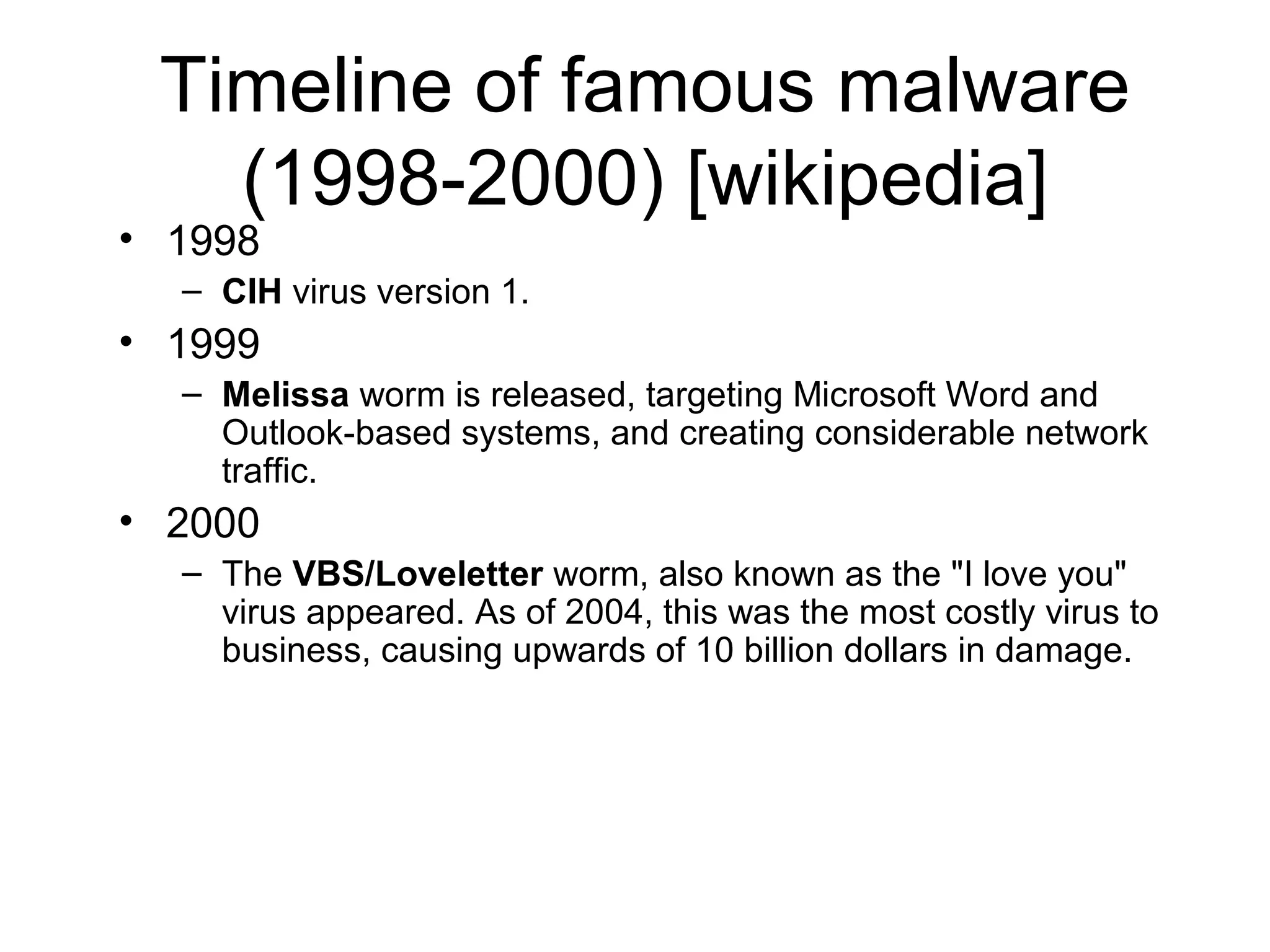 Timeline of famous malware (1998-2000) [wikipedia]

• 1998
  – CIH virus version 1.
• 1999
  – Melissa worm is released, targeting Microsoft Word and Outlook-based systems, and creating considerable network traffic.
• 2000
  – The VBS/Loveletter worm, also known as the "I love you" virus appeared. As of 2004, this was the most costly virus to business, causing upwards of 10 billion dollars in damage.